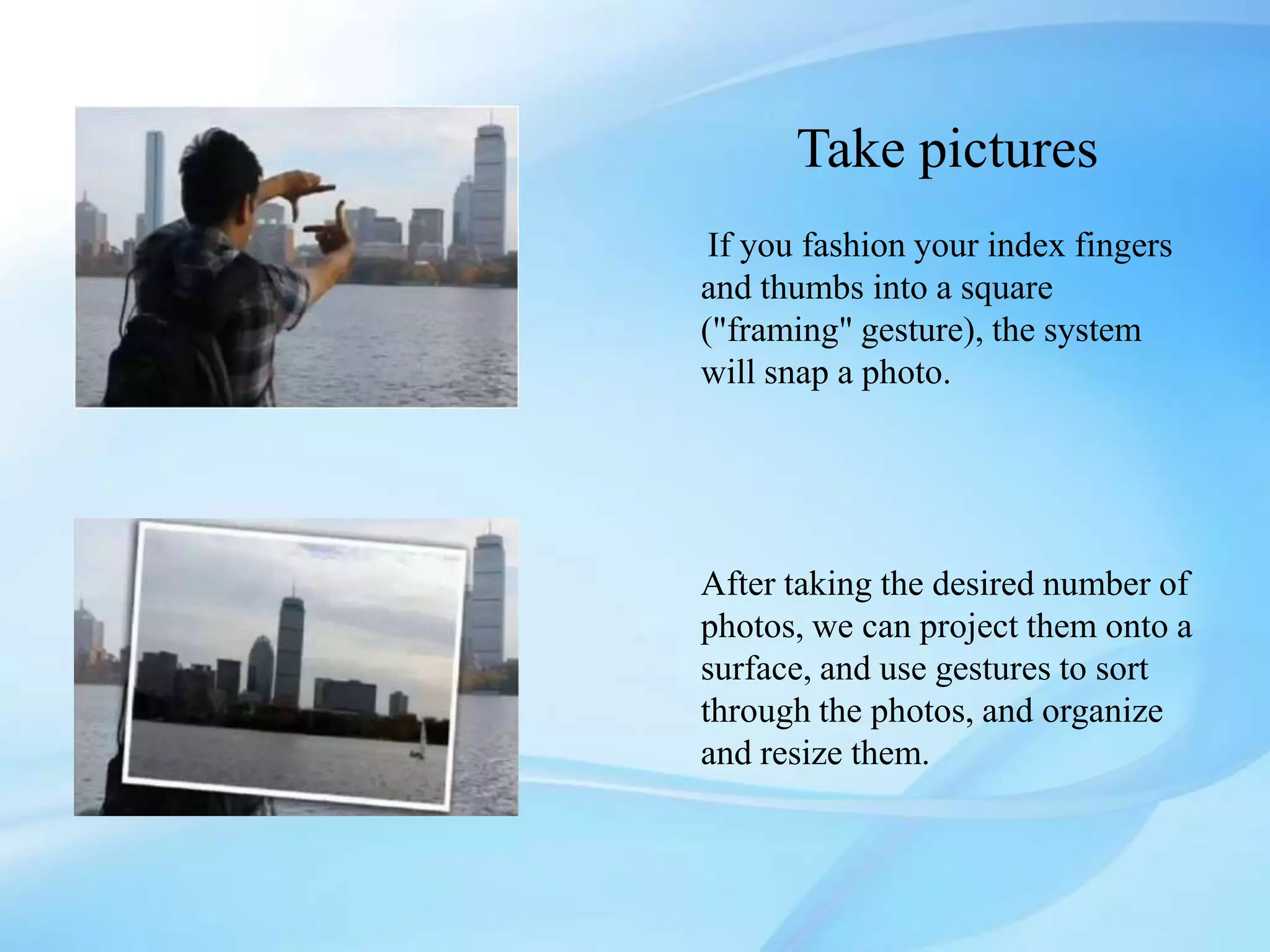 Take pictures

If you fashion your index fingers and thumbs into a square ("framing" gesture), the system will snap a photo.

After taking the desired number of photos, we can project them onto a surface, and use gestures to sort through the photos, and organize and resize them.